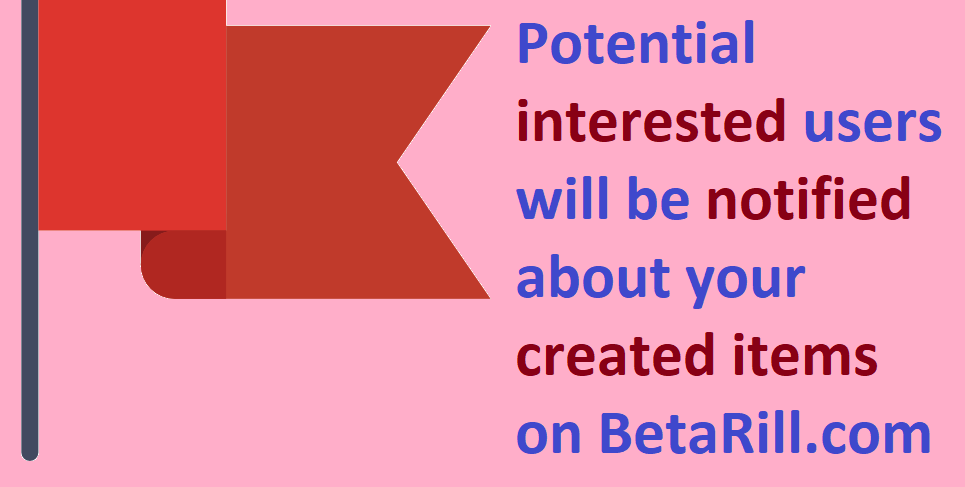 Potential interested users will be notified about your created items on BetaRill.com